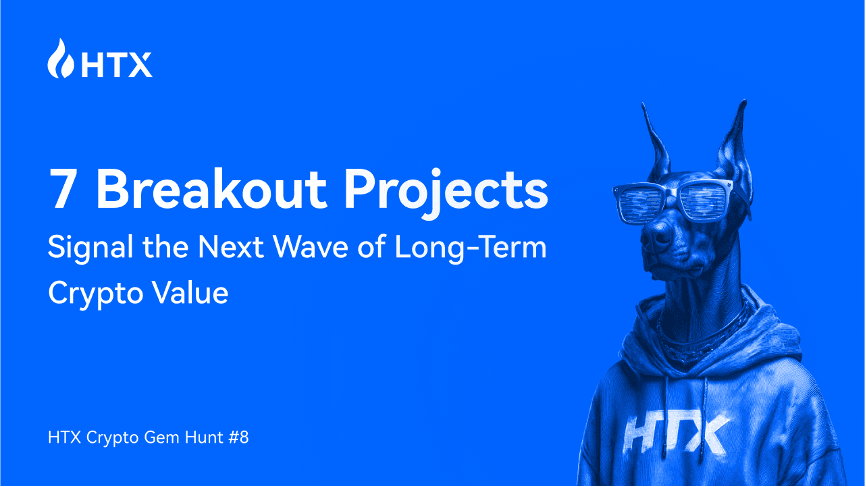 HTX

7 Breakout Projects
Signal the Next Wave of Long-Term Crypto Value

HTX Crypto Gem Hunt #8

HTX